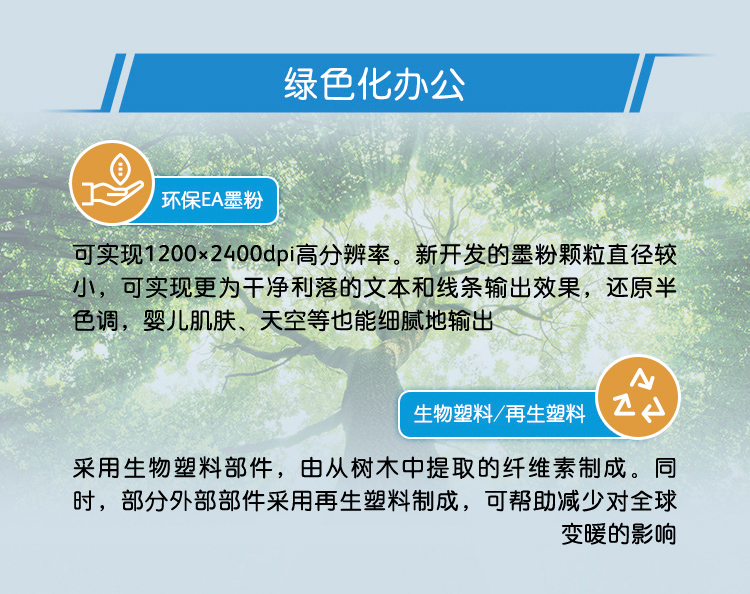 绿色化办公

环保EA墨粉

可实现1200×2400dpi高分辨率。新开发的墨粉颗粒直径较小，可实现更为干净利落的文本和线条输出效果，还原半色调，婴儿肌肤、天空等也能细腻地输出

生物塑料/再生塑料

采用生物塑料部件，由从树木中提取的纤维素制成。同时，部分外部部件采用再生塑料制成，可帮助减少对全球变暖的影响